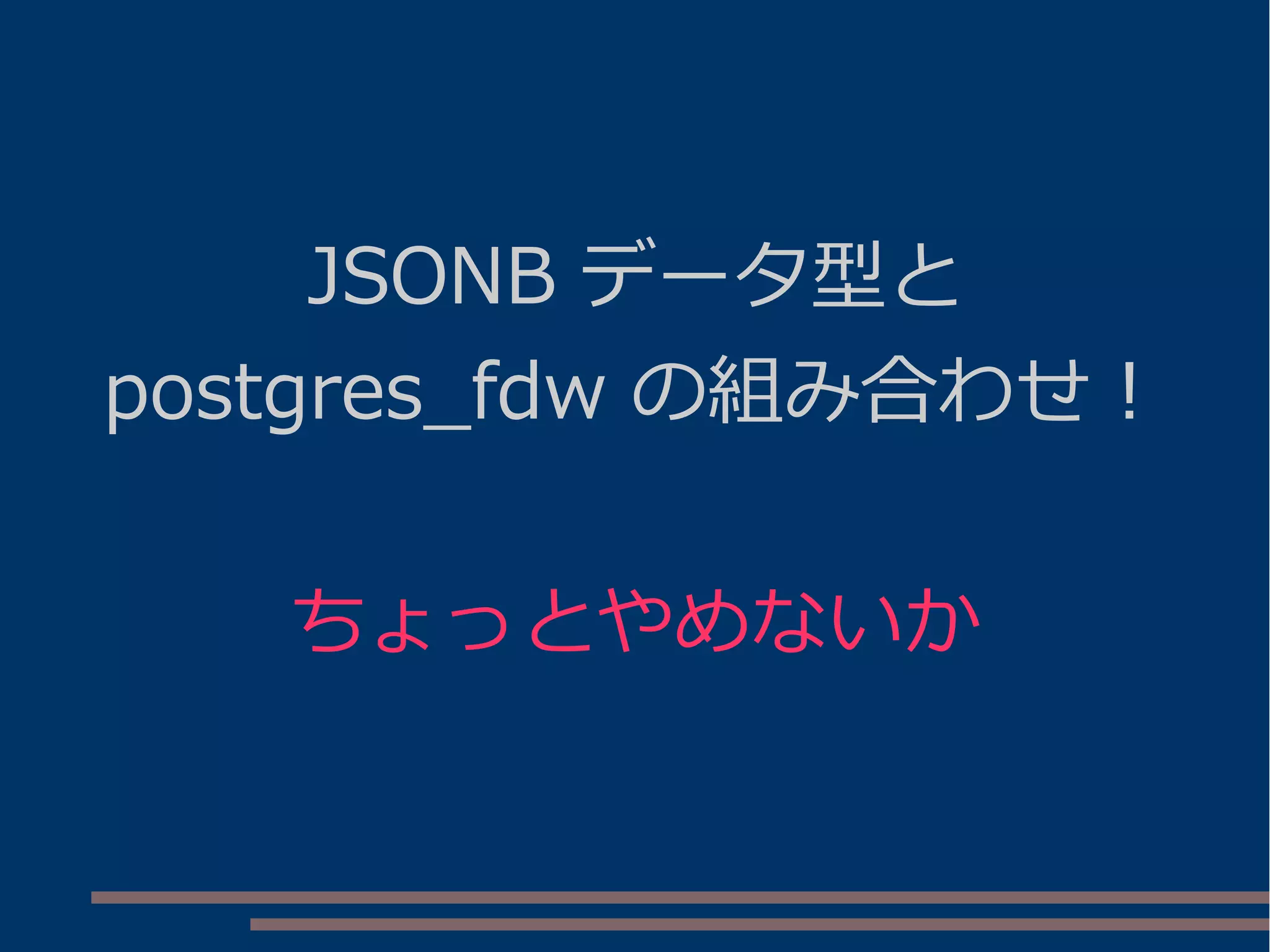 JSONB データ型と postgres_fdw の組み合わせ！

ちょっとやめないか